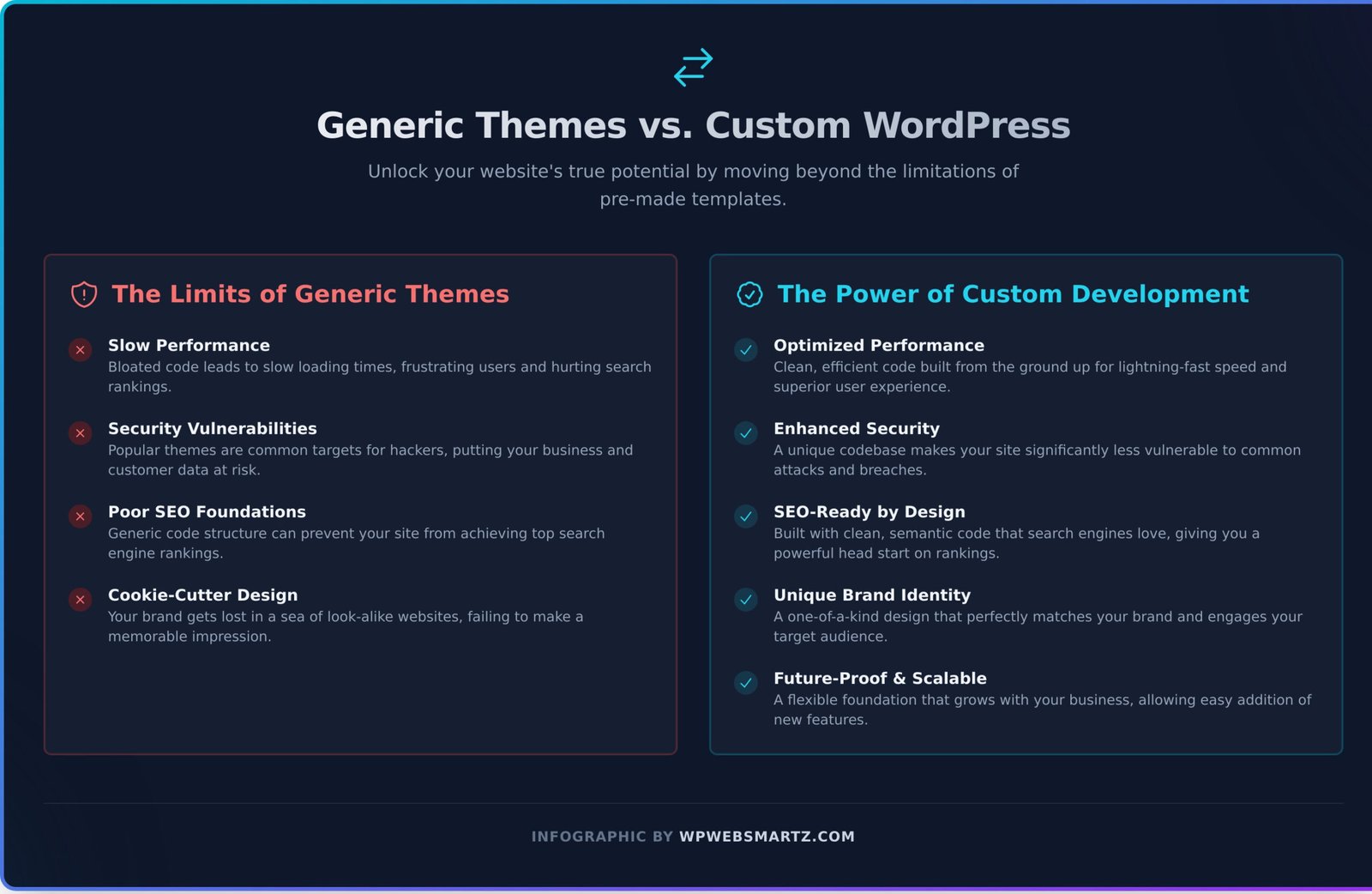 Generic Themes vs. Custom WordPress

Unlock your website's true potential by moving beyond the limitations of pre-made templates.

The Limits of Generic Themes

Slow Performance
Bloated code leads to slow loading times, frustrating users and hurting search rankings.

Security Vulnerabilities
Popular themes are common targets for hackers, putting your business and customer data at risk.

Poor SEO Foundations
Generic code structure can prevent your site from achieving top search engine rankings.

Cookie-Cutter Design
Your brand gets lost in a sea of look-alike websites, failing to make a memorable impression.

The Power of Custom Development

Optimized Performance
Clean, efficient code built from the ground up for lightning-fast speed and superior user experience.

Enhanced Security
A unique codebase makes your site significantly less vulnerable to common attacks and breaches.

SEO-Ready by Design
Built with clean, semantic code that search engines love, giving you a powerful head start on rankings.

Unique Brand Identity
A one-of-a-kind design that perfectly matches your brand and engages your target audience.

Future-Proof & Scalable
A flexible foundation that grows with your business, allowing easy addition of new features.

INFOGRAPHIC BY WPWEBSMARTZ.COM